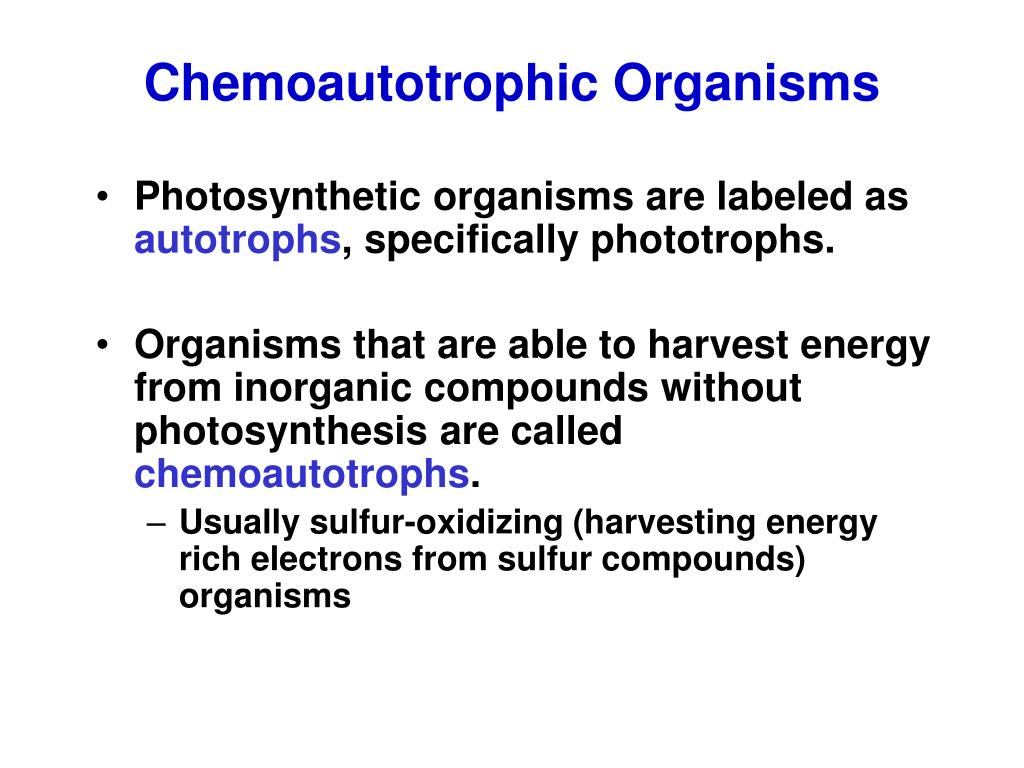 Chemoautotrophic Organisms

• Photosynthetic organisms are labeled as autotrophs, specifically phototrophs.

• Organisms that are able to harvest energy from inorganic compounds without photosynthesis are called chemoautotrophs.

– Usually sulfur-oxidizing (harvesting energy rich electrons from sulfur compounds) organisms